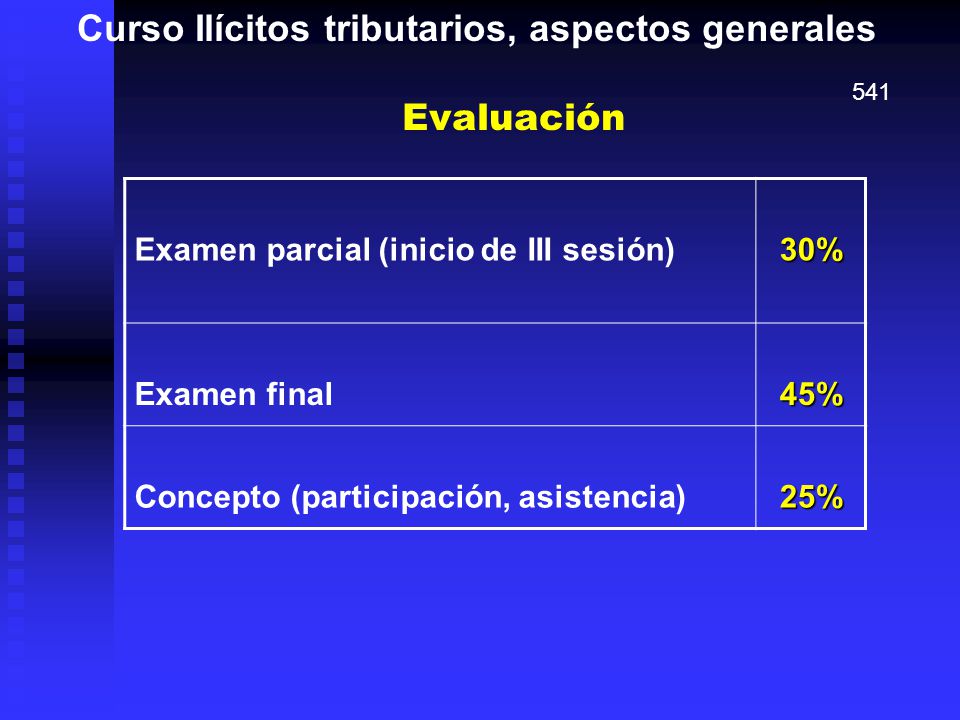 Curso Ilícitos tributarios, aspectos generales

541

Evaluación

| | |
|---|---|
| Examen parcial (inicio de III sesión) | 30% |
| Examen final | 45% |
| Concepto (participación, asistencia) | 25% |